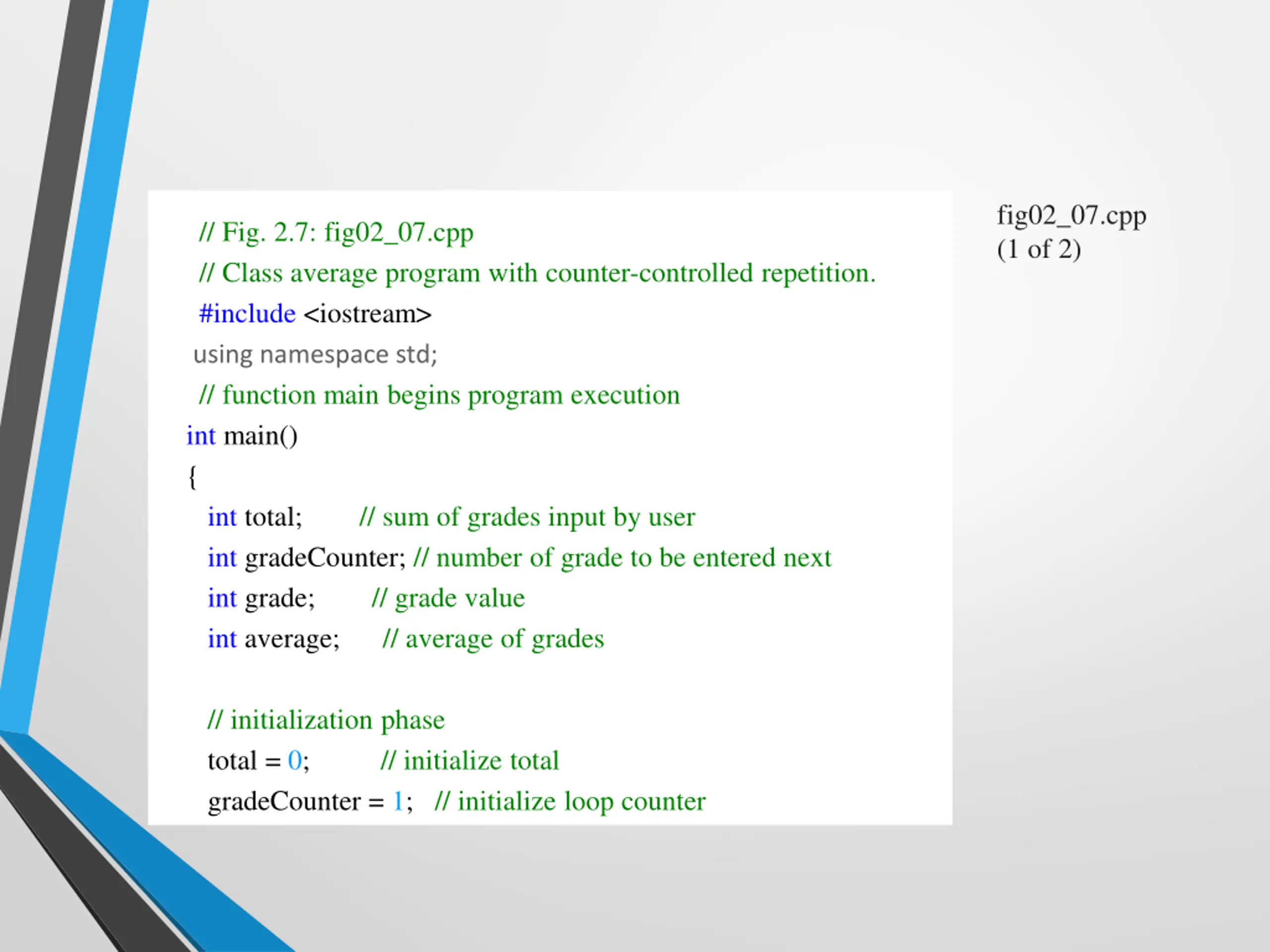 // Fig. 2.7: fig02_07.cpp
// Class average program with counter-controlled repetition.
#include <iostream>
using namespace std;
// function main begins program execution
int main()
{
int total; // sum of grades input by user
int gradeCounter; // number of grade to be entered next
int grade; // grade value
int average; // average of grades

// initialization phase
total = 0; // initialize total
gradeCounter = 1; // initialize loop counter

fig02_07.cpp
(1 of 2)